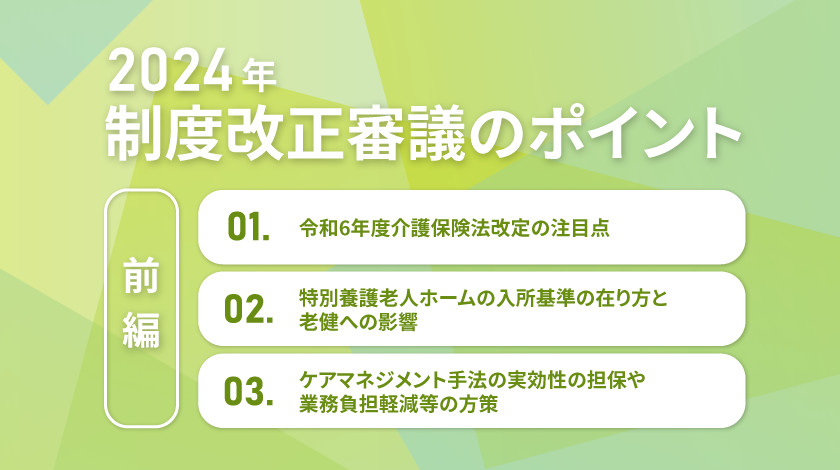 2024年
制度改正審議のポイント

前編

01. 令和6年度介護保険法改定の注目点

02. 特別養護老人ホームの入所基準の在り方と老健への影響

03. ケアマネジメント手法の実効性の担保や業務負担軽減等の方策